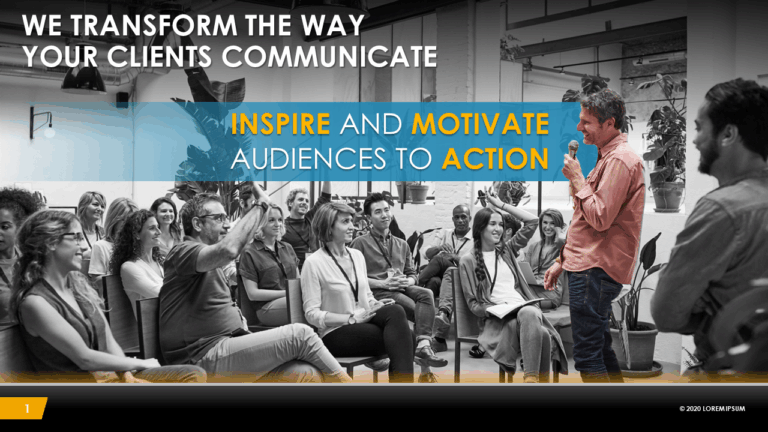 WE TRANSFORM THE WAY YOUR CLIENTS COMMUNICATE

INSPIRE AND MOTIVATE AUDIENCES TO ACTION

1

© 2020 LOREM IPSUM